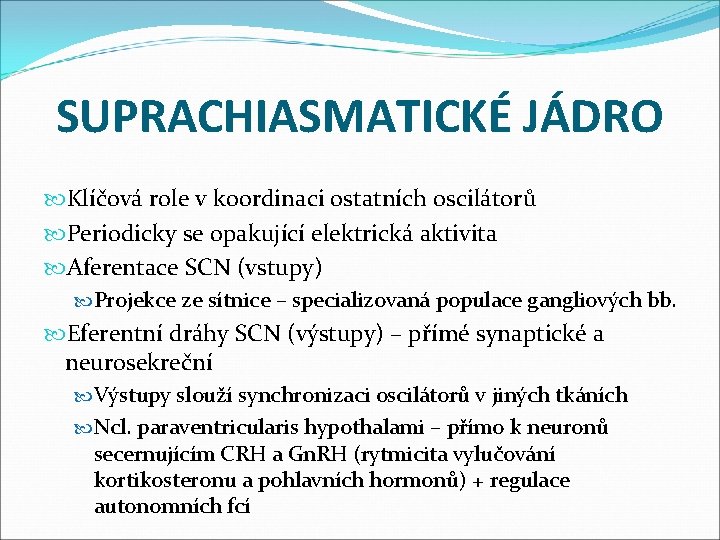 SUPRACHIASMATICKÉ JÁDRO

Klíčová role v koordinaci ostatních oscilátorů

Periodicky se opakující elektrická aktivita

Aferentace SCN (vstupy)

Projekce ze sítnice – specializovaná populace gangliových bb.

Eferentní dráhy SCN (výstupy) – přímé synaptické a neurosekreční

Výstupy slouží synchronizaci oscilátorů v jiných tkáních

Ncl. paraventricularis hypothalami – přímo k neuronů secernujícím CRH a GnRH (rytmicita vylučování kortikosteronu a pohlavních hormonů) + regulace autonomních fcí